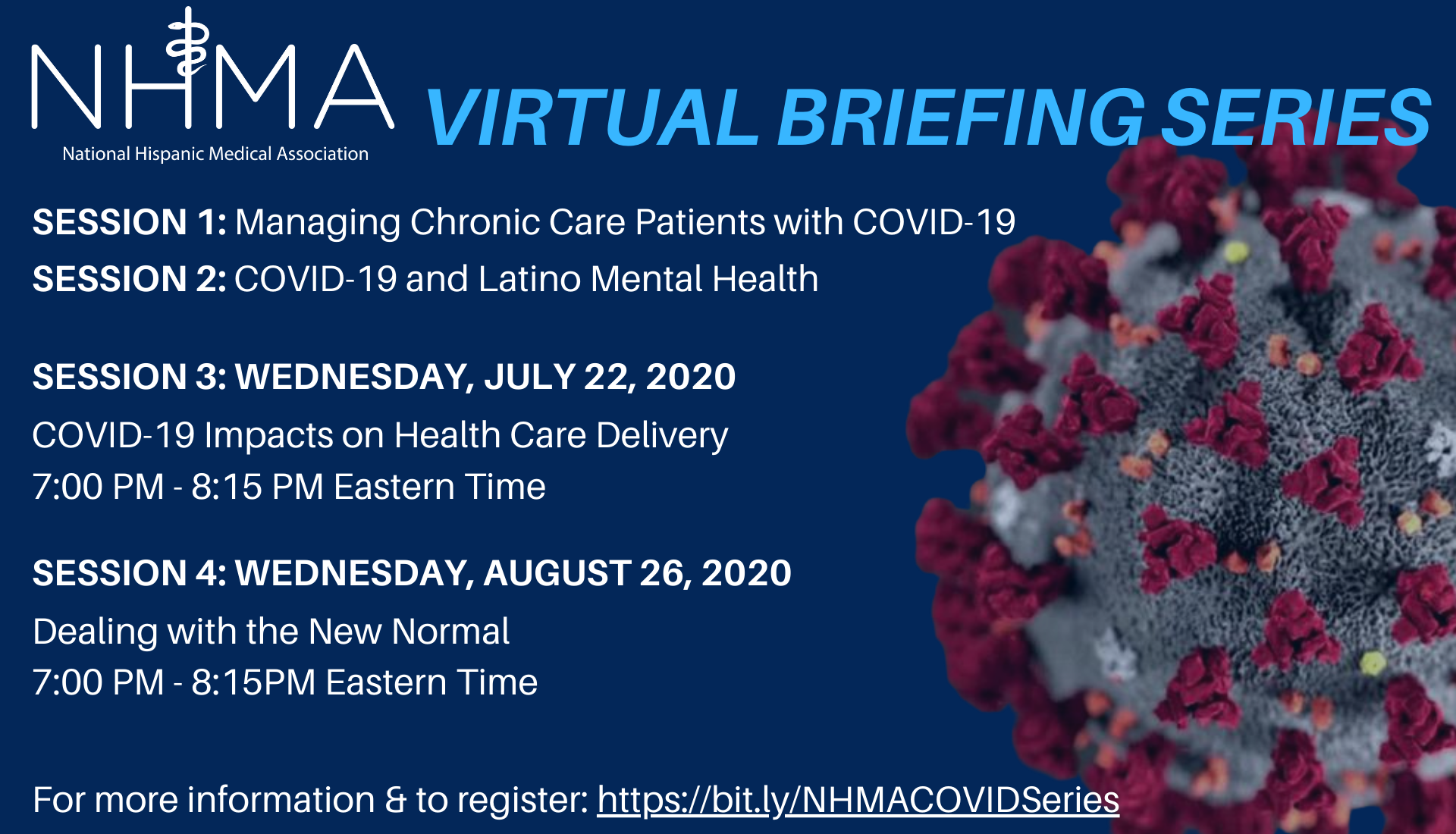 NHMA
National Hispanic Medical Association

VIRTUAL BRIEFING SERIES

SESSION 1: Managing Chronic Care Patients with COVID-19

SESSION 2: COVID-19 and Latino Mental Health

SESSION 3: WEDNESDAY, JULY 22, 2020

COVID-19 Impacts on Health Care Delivery

7:00 PM - 8:15 PM Eastern Time

SESSION 4: WEDNESDAY, AUGUST 26, 2020

Dealing with the New Normal

7:00 PM - 8:15PM Eastern Time

For more information & to register: https://bit.ly/NHMACOVIDSeries